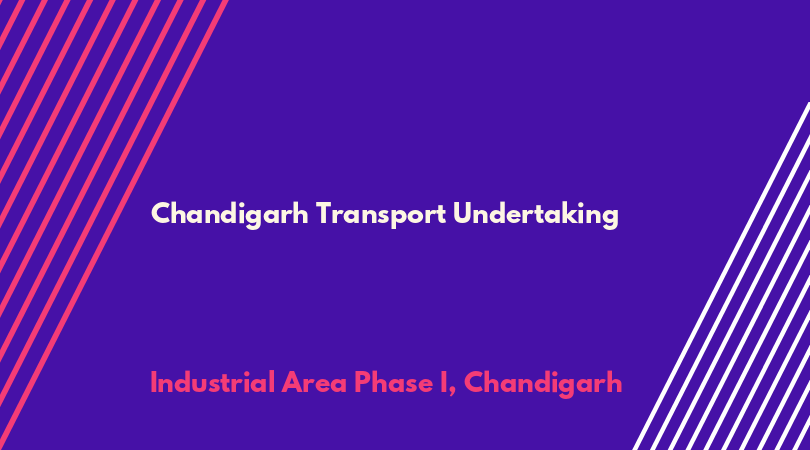 Chandigarh Transport Undertaking

Industrial Area Phase I, Chandigarh